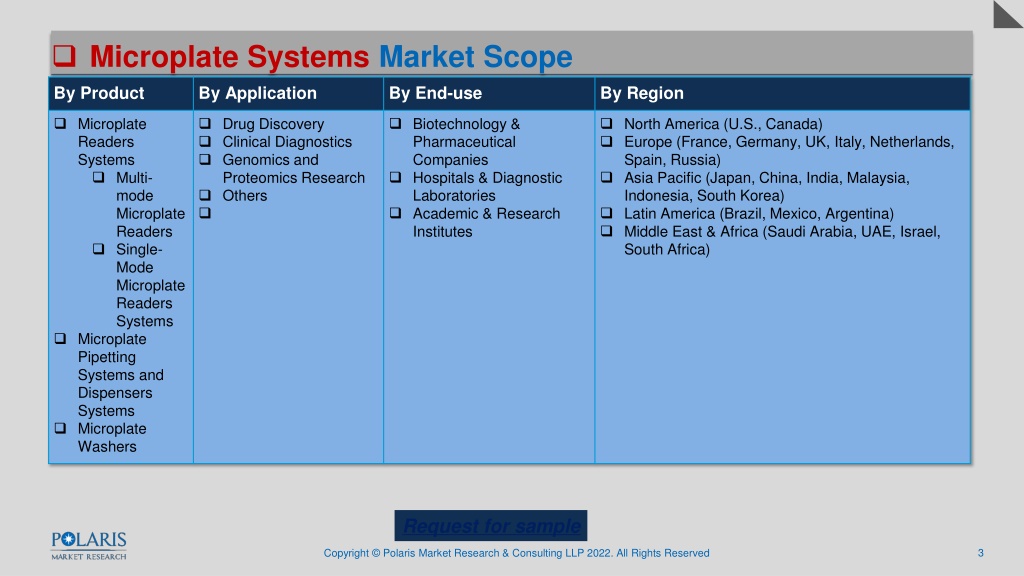 ❑ Microplate Systems Market Scope

| By Product | By Application | By End-use | By Region |
|---|---|---|---|
| ❑ Microplate Readers Systems ❑ Multi-mode Microplate Readers ❑ Single-Mode Microplate Readers Systems ❑ Microplate Pipetting Systems and Dispensers Systems ❑ Microplate Washers | ❑ Drug Discovery ❑ Clinical Diagnostics ❑ Genomics and Proteomics Research ❑ Others ❑ | ❑ Biotechnology & Pharmaceutical Companies ❑ Hospitals & Diagnostic Laboratories ❑ Academic & Research Institutes | ❑ North America (U.S., Canada) ❑ Europe (France, Germany, UK, Italy, Netherlands, Spain, Russia) ❑ Asia Pacific (Japan, China, India, Malaysia, Indonesia, South Korea) ❑ Latin America (Brazil, Mexico, Argentina) ❑ Middle East & Africa (Saudi Arabia, UAE, Israel, South Africa) |

Request for sample

POLARIS MARKET RESEARCH

Copyright © Polaris Market Research & Consulting LLP 2022. All Rights Reserved

3